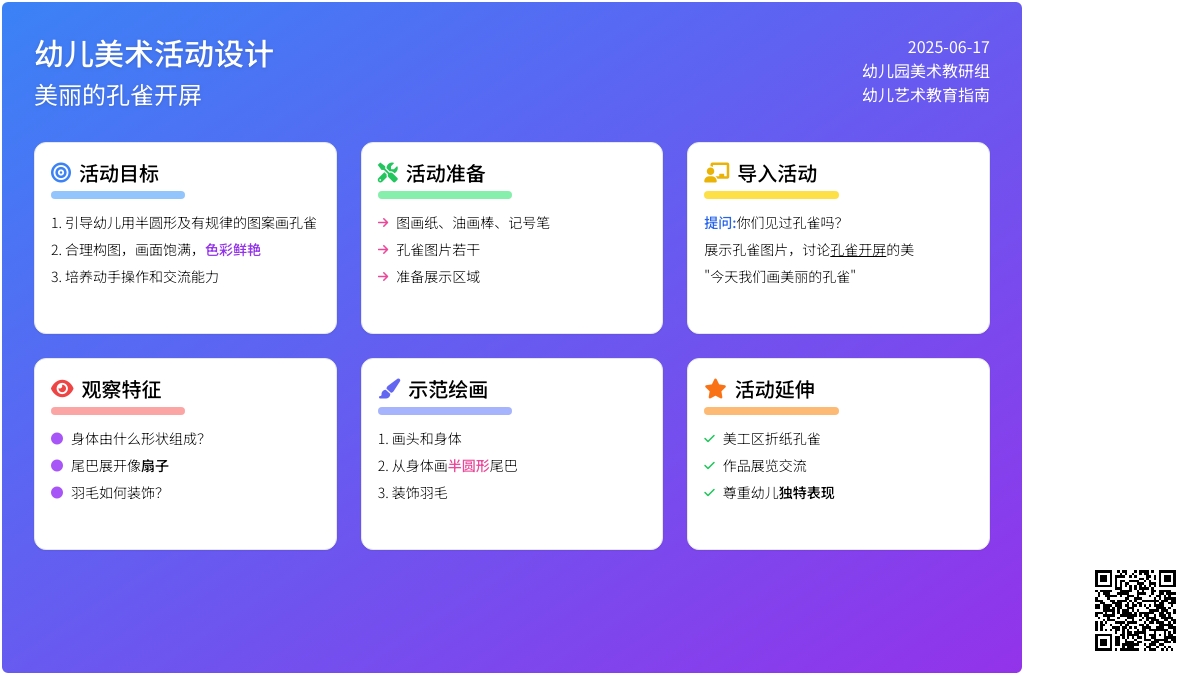 幼儿美术活动设计
美丽的孔雀开屏

2025-06-17
幼儿园美术教研组
幼儿艺术教育指南

活动目标

1. 引导幼儿用半圆形及有规律的图案画孔雀
2. 合理构图，画面饱满，色彩鲜艳
3. 培养动手操作和交流能力

活动准备

→ 图画纸、油画棒、记号笔
→ 孔雀图片若干
→ 准备展示区域

导入活动

提问:你们见过孔雀吗?
展示孔雀图片，讨论孔雀开屏的美
"今天我们画美丽的孔雀"

观察特征

身体由什么形状组成?
尾巴展开像扇子
羽毛如何装饰?

示范绘画

1. 画头和身体
2. 从身体画半圆形尾巴
3. 装饰羽毛

活动延伸

美工区折纸孔雀
作品展览交流
尊重幼儿独特表现